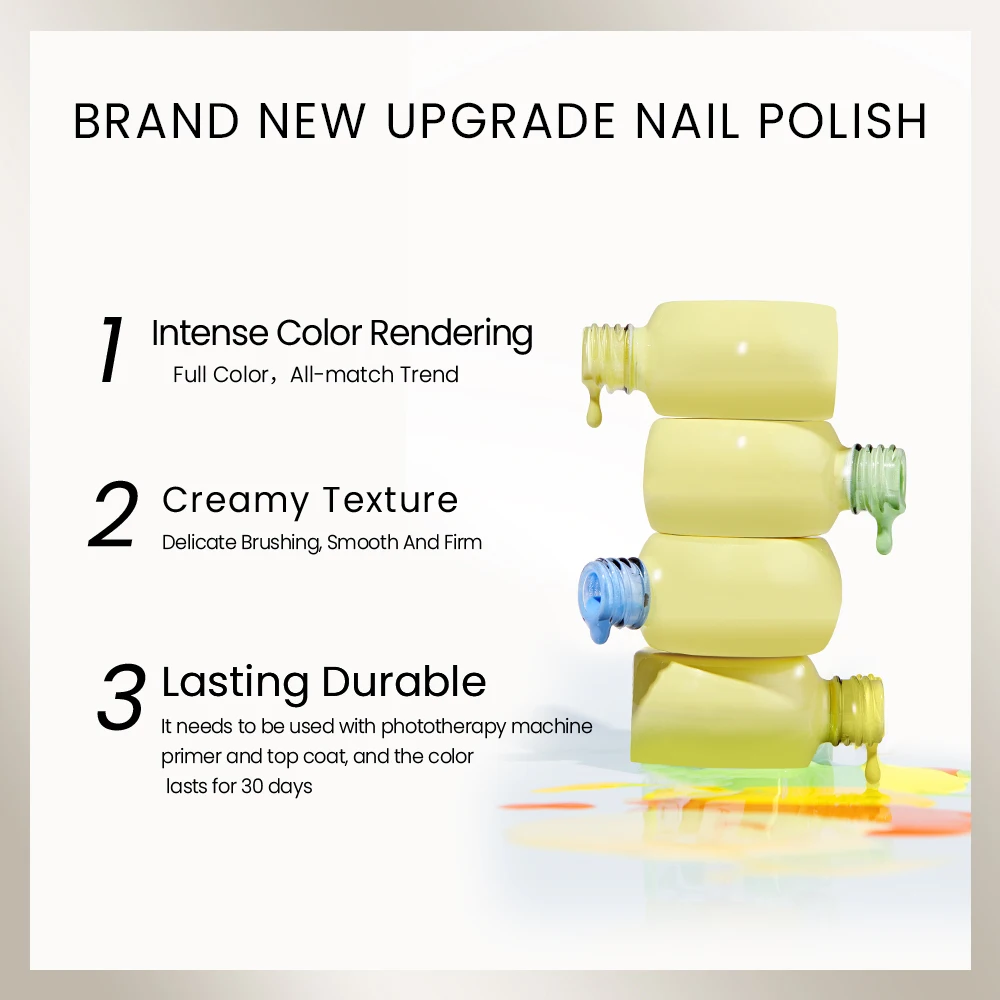 BRAND NEW UPGRADE NAIL POLISH

1 Intense Color Rendering
Full Color，All-match Trend

2 Creamy Texture
Delicate Brushing, Smooth And Firm

3 Lasting Durable
It needs to be used with phototherapy machine primer and top coat, and the color lasts for 30 days